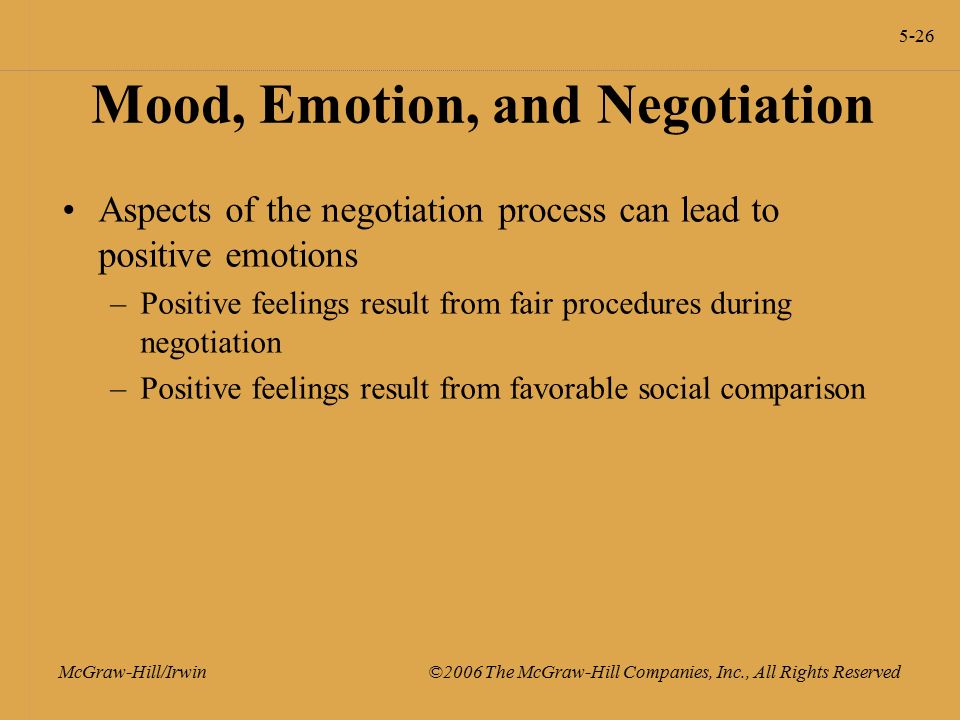 5-26

Mood, Emotion, and Negotiation

• Aspects of the negotiation process can lead to positive emotions
 – Positive feelings result from fair procedures during negotiation
 – Positive feelings result from favorable social comparison

McGraw-Hill/Irwin

©2006 The McGraw-Hill Companies, Inc., All Rights Reserved